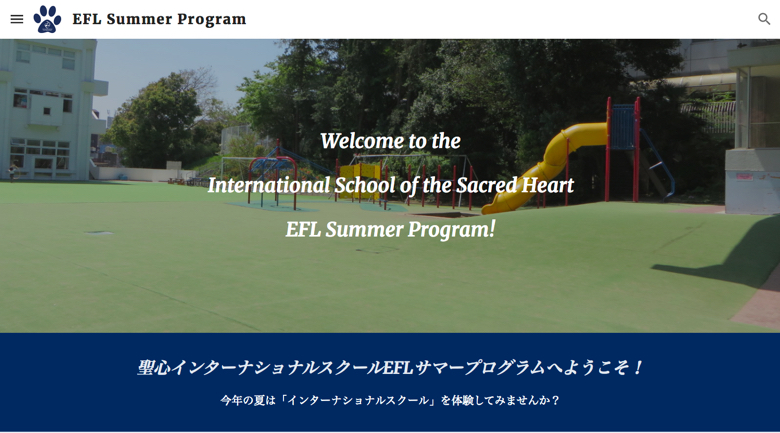 EFL Summer Program

Welcome to the

International School of the Sacred Heart

EFL Summer Program!

聖心インターナショナルスクールEFLサマープログラムへようこそ！

今年の夏は「インターナショナルスクール」を体験してみませんか？